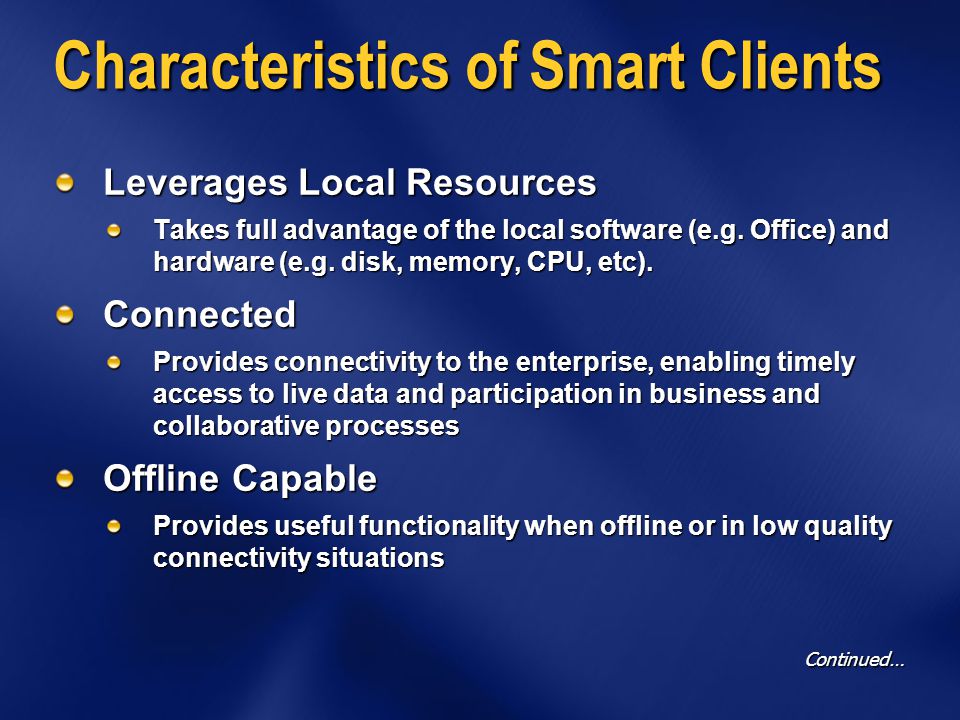 Characteristics of Smart Clients

Leverages Local Resources

Takes full advantage of the local software (e.g. Office) and hardware (e.g. disk, memory, CPU, etc).

Connected

Provides connectivity to the enterprise, enabling timely access to live data and participation in business and collaborative processes

Offline Capable

Provides useful functionality when offline or in low quality connectivity situations

Continued…